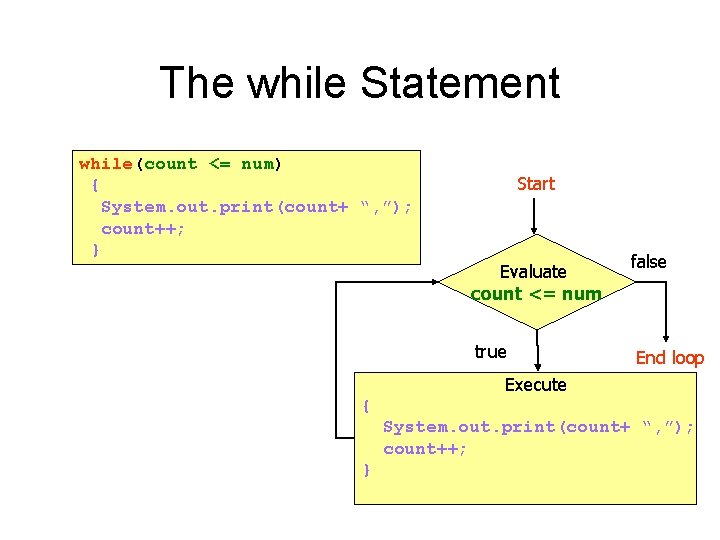 The while Statement

while(count <= num)
{
System.out.print(count+ ",");
count++;
}

Start

Evaluate
count <= num

false

true

End loop

Execute
{
System.out.print(count+ ",");
count++;
}